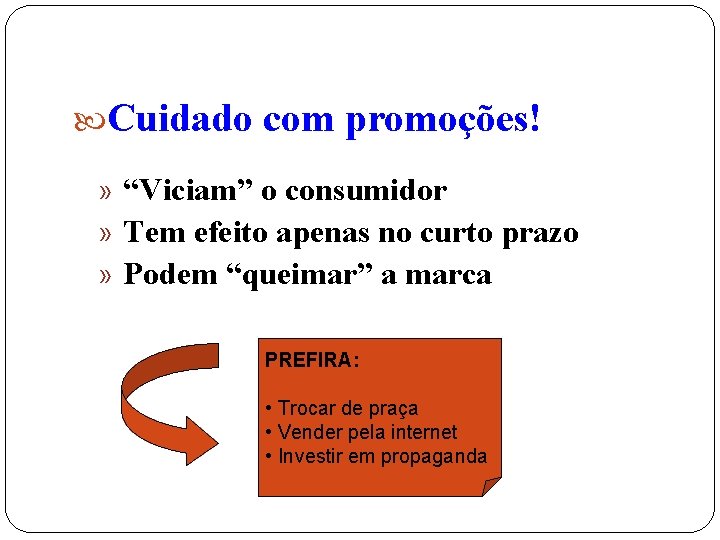 Cuidado com promoções!

» “Viciam” o consumidor
» Tem efeito apenas no curto prazo
» Podem “queimar” a marca

PREFIRA:

• Trocar de praça
• Vender pela internet
• Investir em propaganda